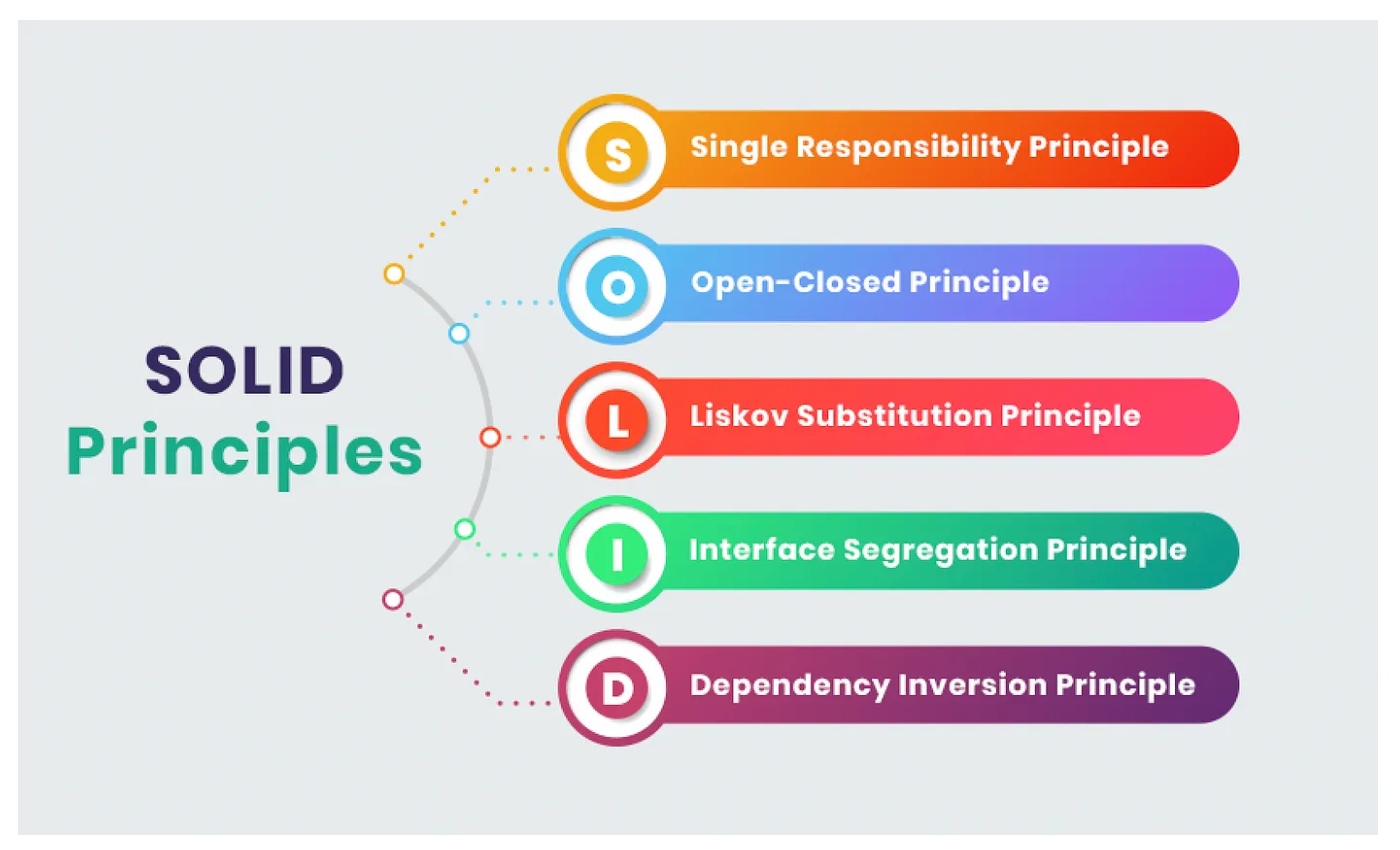 SOLID
Principles

S Single Responsibility Principle

O Open-Closed Principle

L Liskov Substitution Principle

I Interface Segregation Principle

D Dependency Inversion Principle